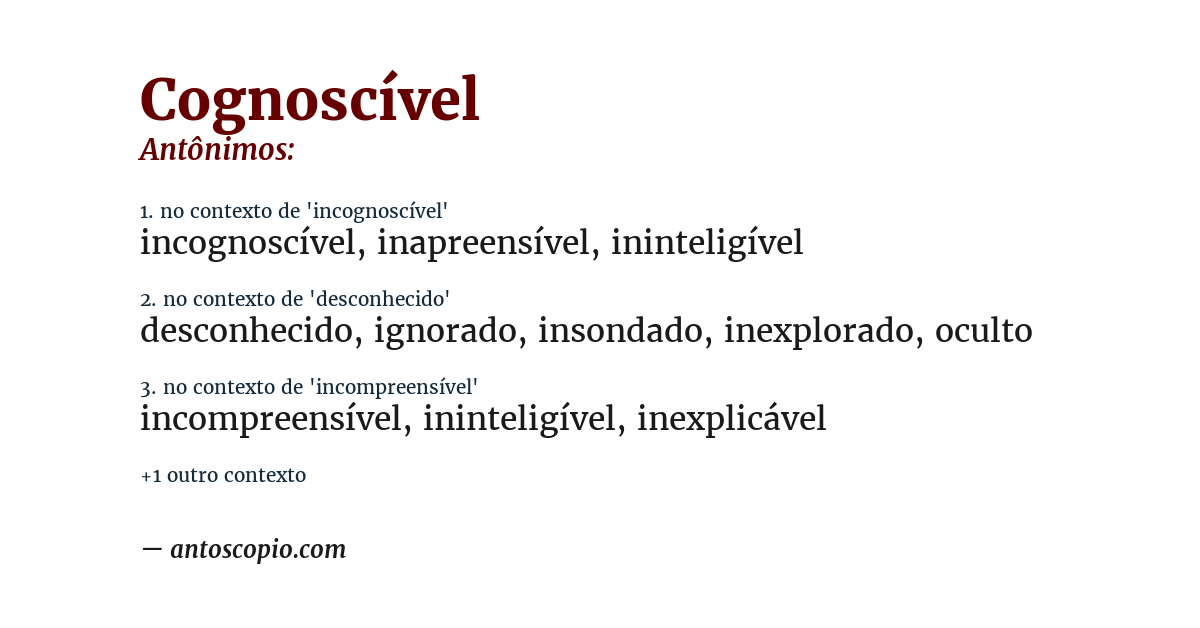 Cognoscível
Antônimos:

1. no contexto de 'incognoscível'
incognoscível, inapreensível, ininteligível

2. no contexto de 'desconhecido'
desconhecido, ignorado, insondado, inexplorado, oculto

3. no contexto de 'incompreensível'
incompreensível, ininteligível, inexplicável

+1 outro contexto

— antoscopio.com